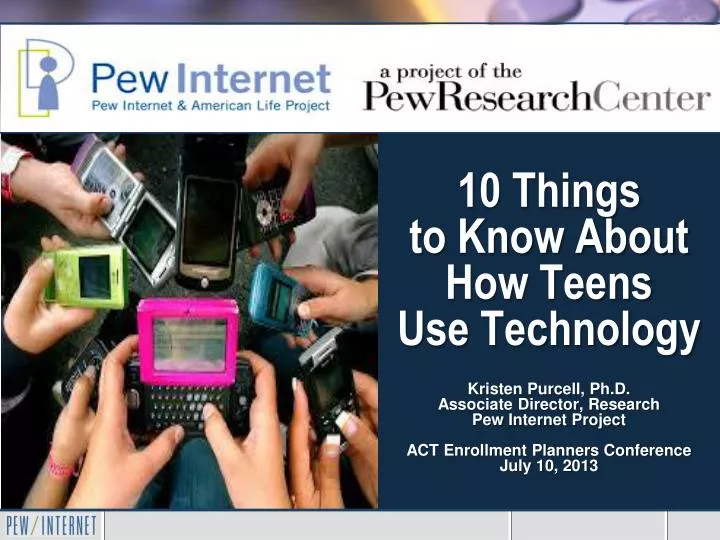 Pew Internet
Pew Internet & American Life Project

a project of the
PewResearchCenter

10 Things to Know About How Teens Use Technology

Kristen Purcell, Ph.D.
Associate Director, Research
Pew Internet Project

ACT Enrollment Planners Conference
July 10, 2013

PEW/INTERNET